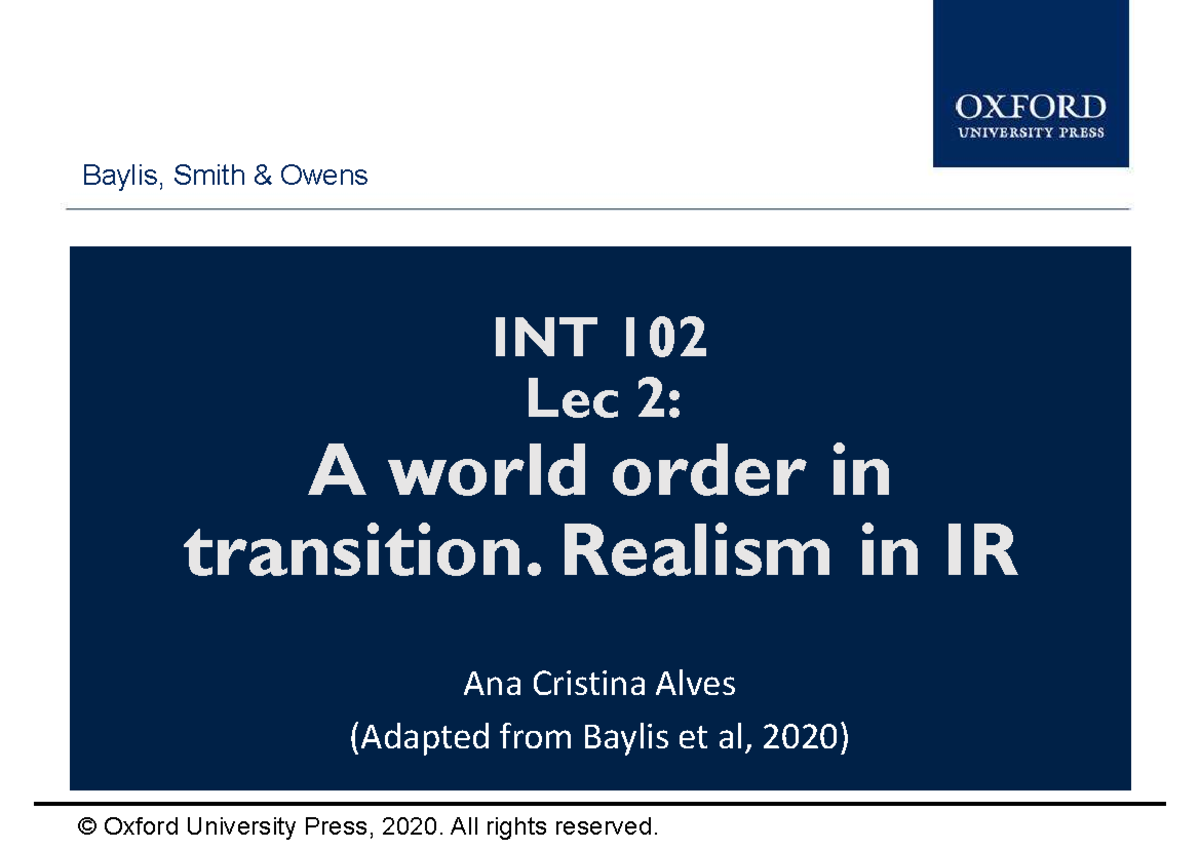 OXFORD
UNIVERSITY PRESS

Baylis, Smith & Owens

INT 102
Lec 2:
A world order in transition. Realism in IR

Ana Cristina Alves
(Adapted from Baylis et al, 2020)

© Oxford University Press, 2020. All rights reserved.